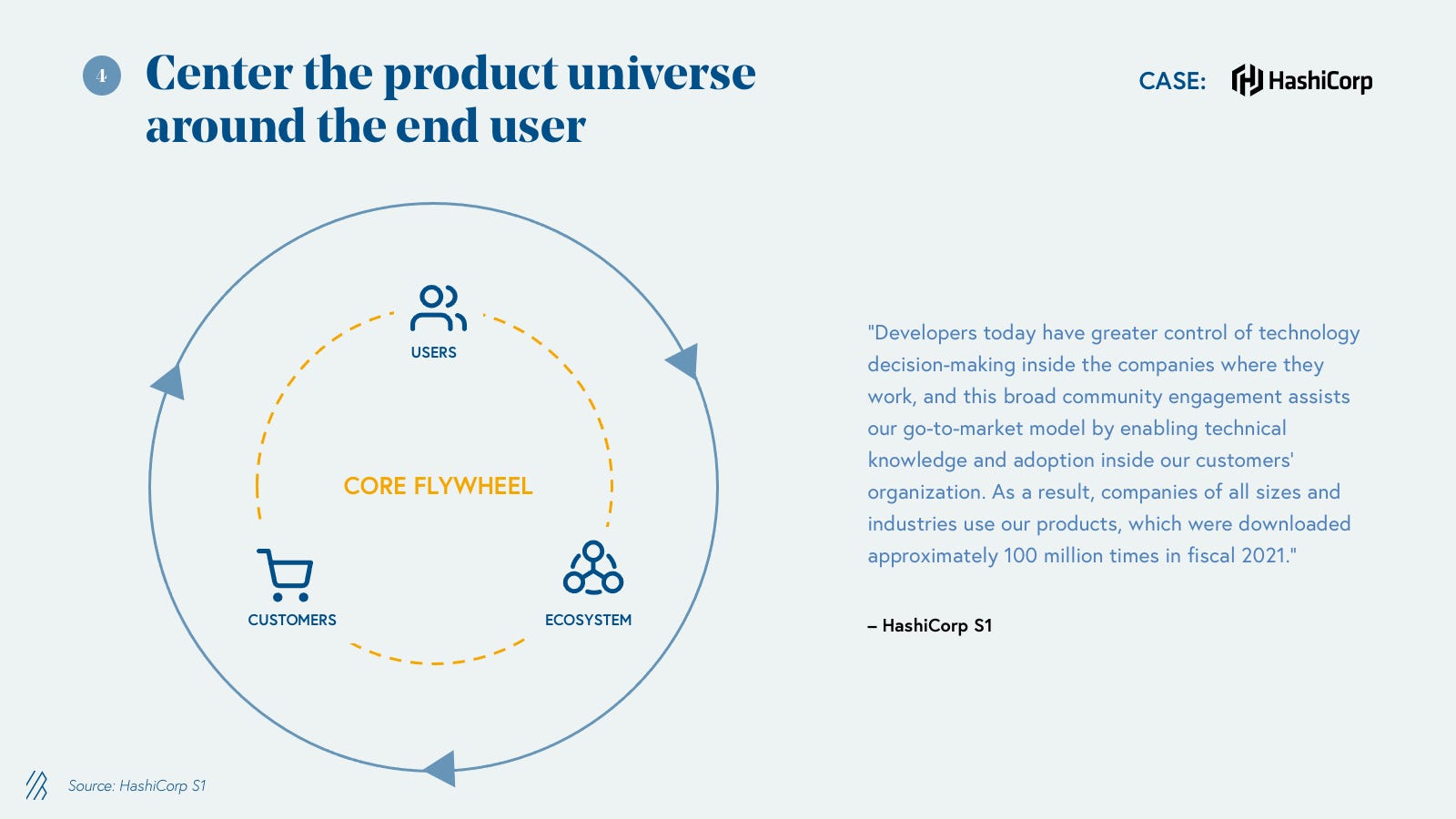 4 Center the product universe around the end user

CASE: HashiCorp

USERS

CORE FLYWHEEL

CUSTOMERS

ECOSYSTEM

"Developers today have greater control of technology decision-making inside the companies where they work, and this broad community engagement assists our go-to-market model by enabling technical knowledge and adoption inside our customers' organization. As a result, companies of all sizes and industries use our products, which were downloaded approximately 100 million times in fiscal 2021."

– HashiCorp S1

Source: HashiCorp S1